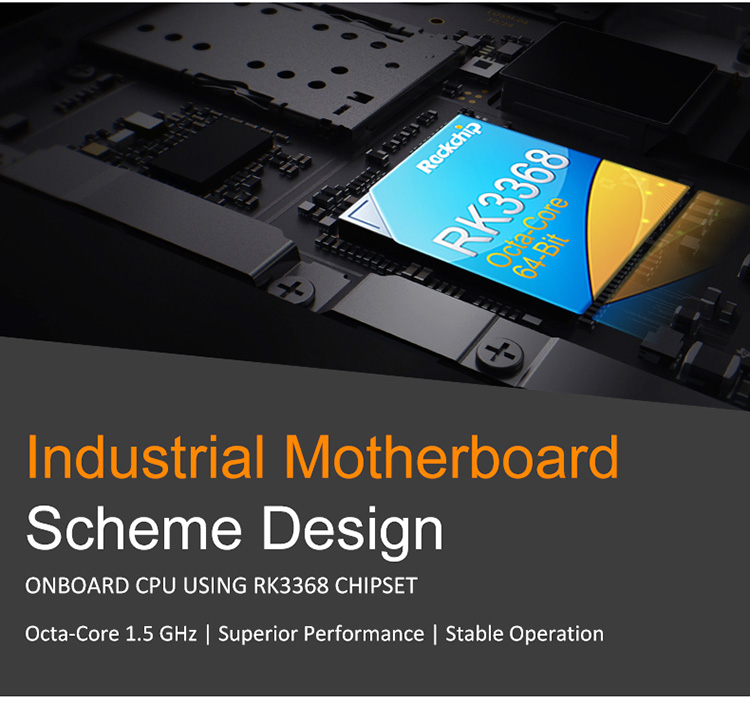 Rockchip
RK3368
Octa-Core
64-Bit

Industrial Motherboard
Scheme Design

ONBOARD CPU USING RK3368 CHIPSET

Octa-Core 1.5 GHz | Superior Performance | Stable Operation